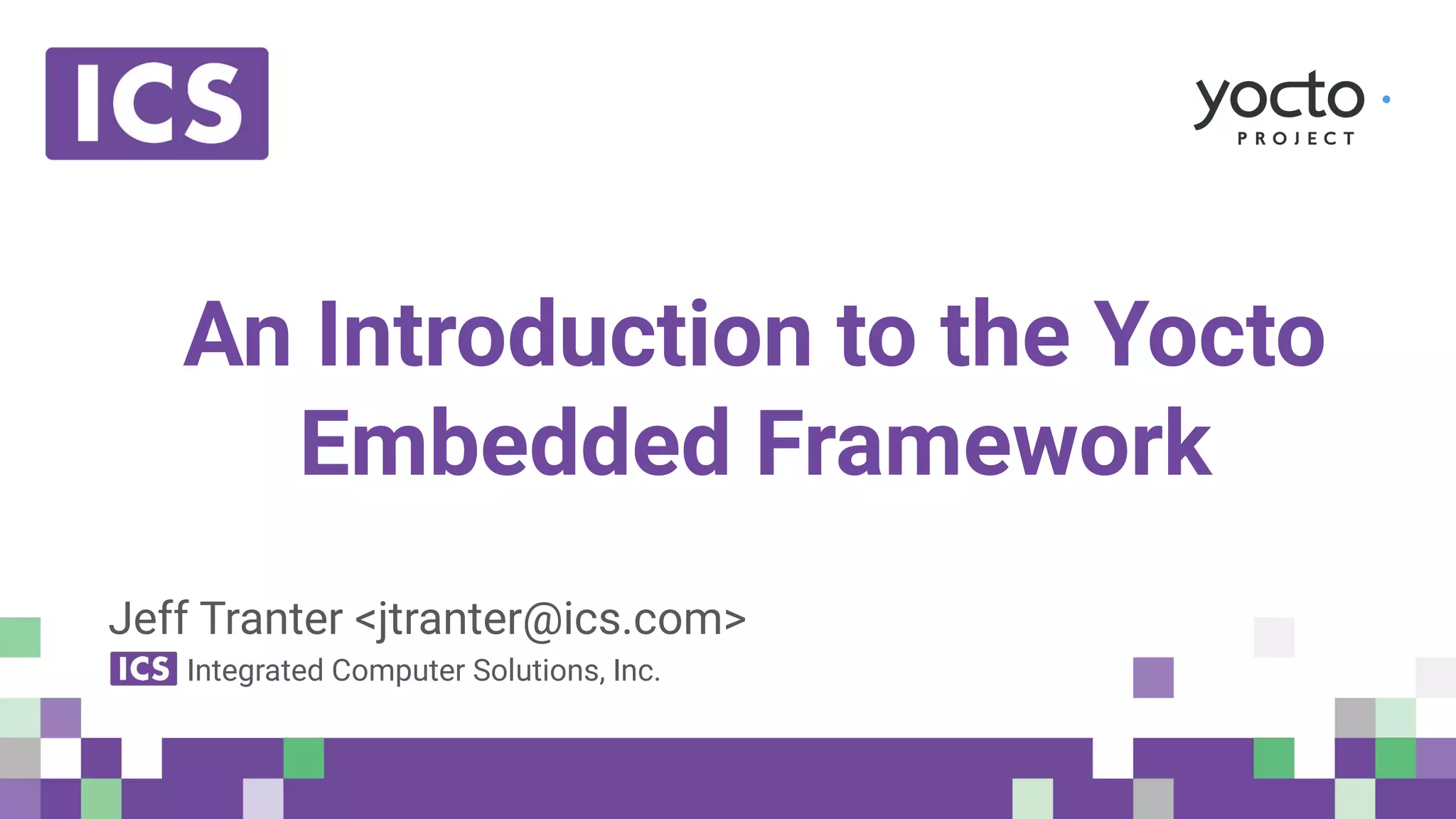 ICS

yocto
PROJECT

An Introduction to the Yocto Embedded Framework

Jeff Tranter <jtranter@ics.com>
ICS Integrated Computer Solutions, Inc.